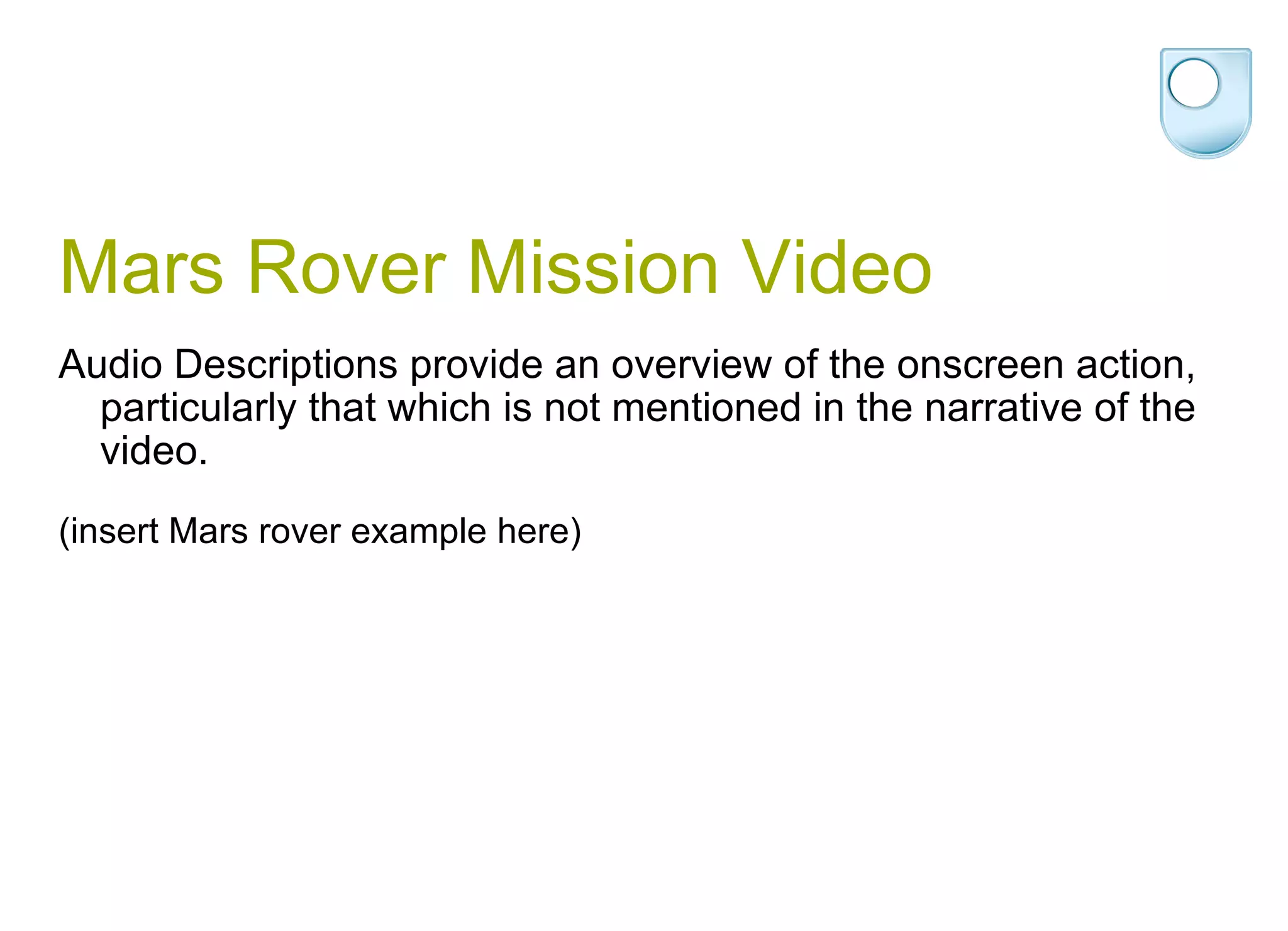 Mars Rover Mission Video

Audio Descriptions provide an overview of the onscreen action, particularly that which is not mentioned in the narrative of the video.

(insert Mars rover example here)